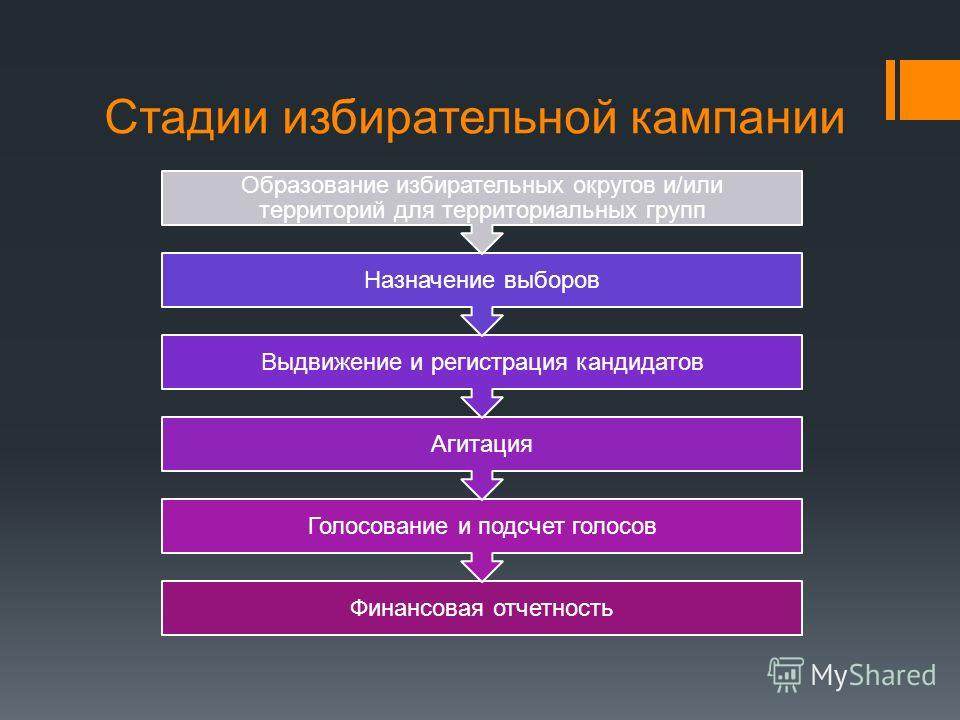 Стадии избирательной кампании

Образование избирательных округов и/или территорий для территориальных групп

Назначение выборов

Выдвижение и регистрация кандидатов

Агитация

Голосование и подсчет голосов

Финансовая отчетность

MyShared